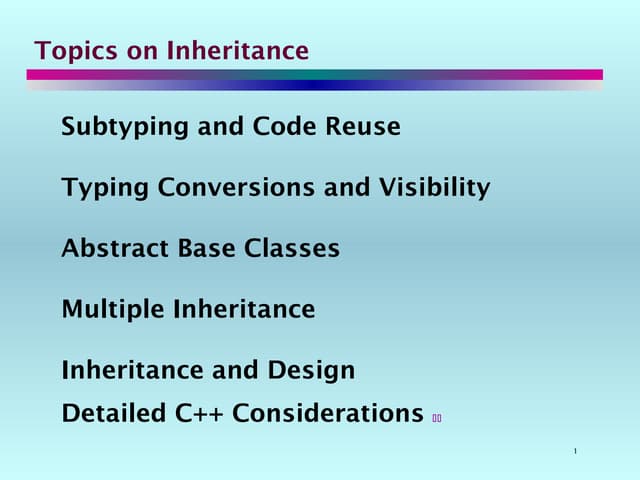 Topics on Inheritance

Subtyping and Code Reuse

Typing Conversions and Visibility

Abstract Base Classes

Multiple Inheritance

Inheritance and Design

Detailed C++ Considerations

1